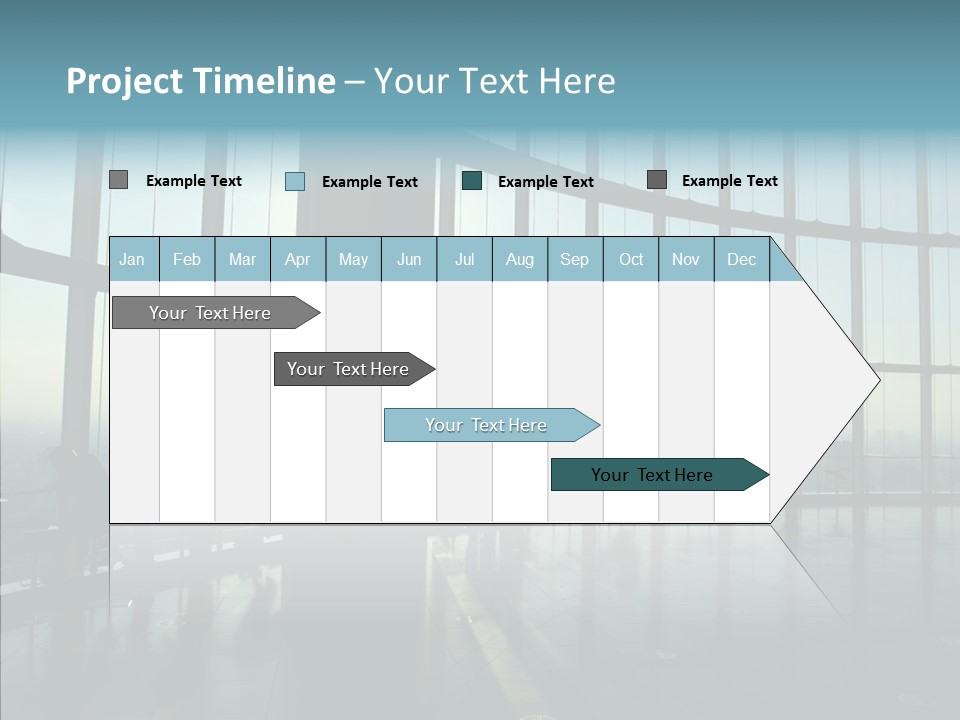 Project Timeline – Your Text Here

Example Text
Example Text
Example Text
Example Text

| Jan | Feb | Mar | Apr | May | Jun | Jul | Aug | Sep | Oct | Nov | Dec |
|---|---|---|---|---|---|---|---|---|---|---|---|

Your Text Here
Your Text Here
Your Text Here
Your Text Here